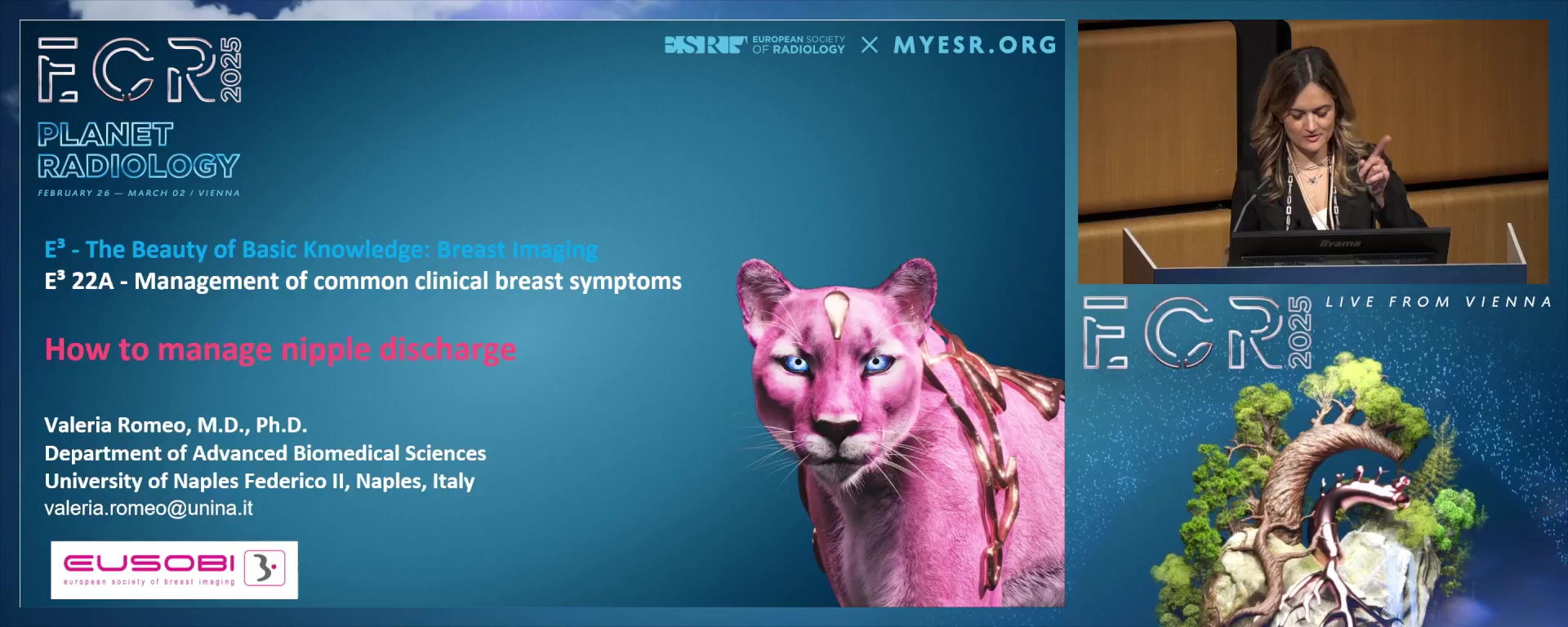 ECR 2025

PLANET RADIOLOGY

FEBRUARY 26 — MARCH 02 / VIENNA

ESR EUROPEAN SOCIETY OF RADIOLOGY × MYESR.ORG

E³ - The Beauty of Basic Knowledge: Breast Imaging

E³ 22A - Management of common clinical breast symptoms

How to manage nipple discharge

Valeria Romeo, M.D., Ph.D.
Department of Advanced Biomedical Sciences
University of Naples Federico II, Naples, Italy
valeria.romeo@unina.it

EUSOBI european society of breast imaging

iiyama

ECR 2025 LIVE FROM VIENNA